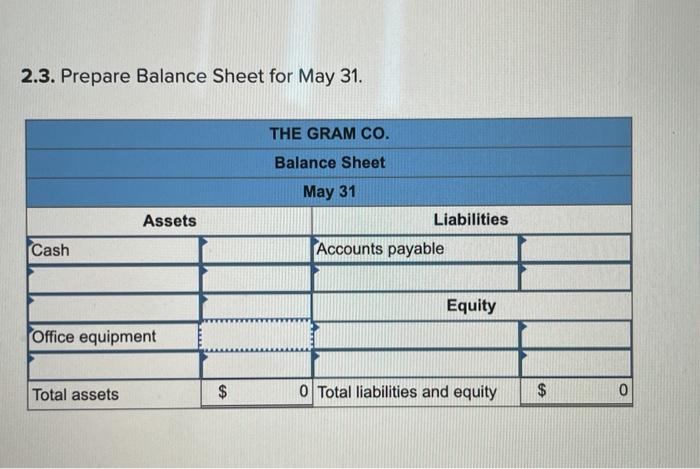 **2.3.** Prepare Balance Sheet for May 31.

| THE GRAM CO. | | | |
|---|---|---|---|
| Balance Sheet | | | |
| May 31 | | | |
| Assets | | Liabilities | |
| Cash | | Accounts payable | |
| | | | |
| | | Equity | |
| Office equipment | | | |
| | | | |
| Total assets | $ 0 | Total liabilities and equity | $ 0 |